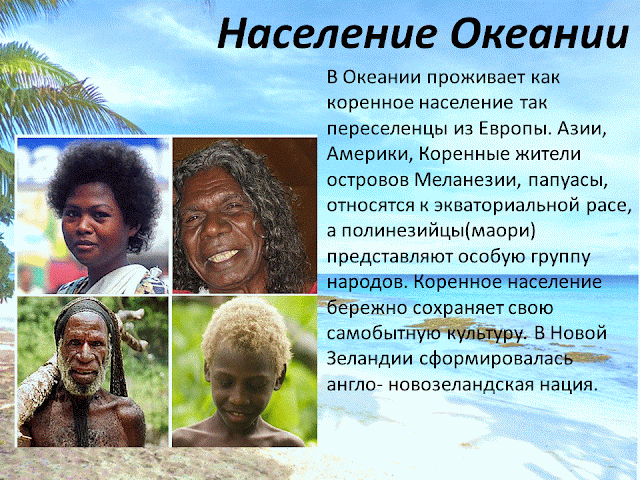 Население Океании

В Океании проживает как коренное население так переселенцы из Европы. Азии, Америки, Коренные жители островов Меланезии, папуасы, относятся к экваториальной расе, а полинезийцы(маори) представляют особую группу народов. Коренное население бережно сохраняет свою самобытную культуру. В Новой Зеландии сформировалась англо- новозеландская нация.